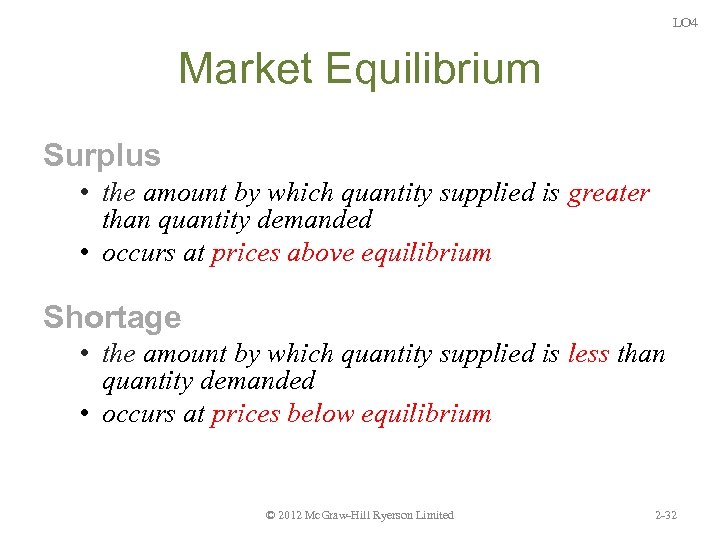 LO4

Market Equilibrium

Surplus

• the amount by which quantity supplied is greater than quantity demanded
• occurs at prices above equilibrium

Shortage

• the amount by which quantity supplied is less than quantity demanded
• occurs at prices below equilibrium

© 2012 McGraw-Hill Ryerson Limited

2-32